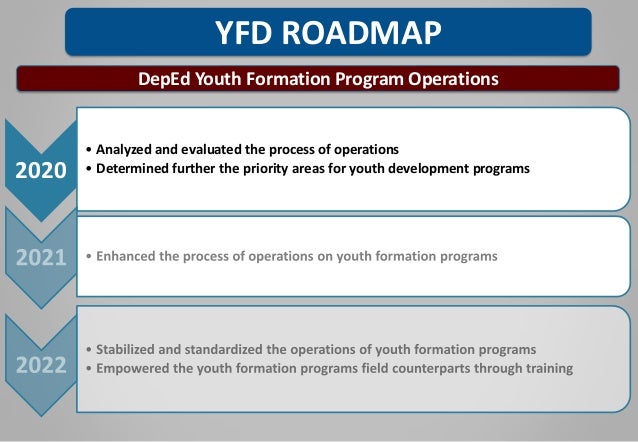 YFD ROADMAP

DepEd Youth Formation Program Operations

2020

• Analyzed and evaluated the process of operations
• Determined further the priority areas for youth development programs

2021

• Enhanced the process of operations on youth formation programs

2022

• Stabilized and standardized the operations of youth formation programs
• Empowered the youth formation programs field counterparts through training